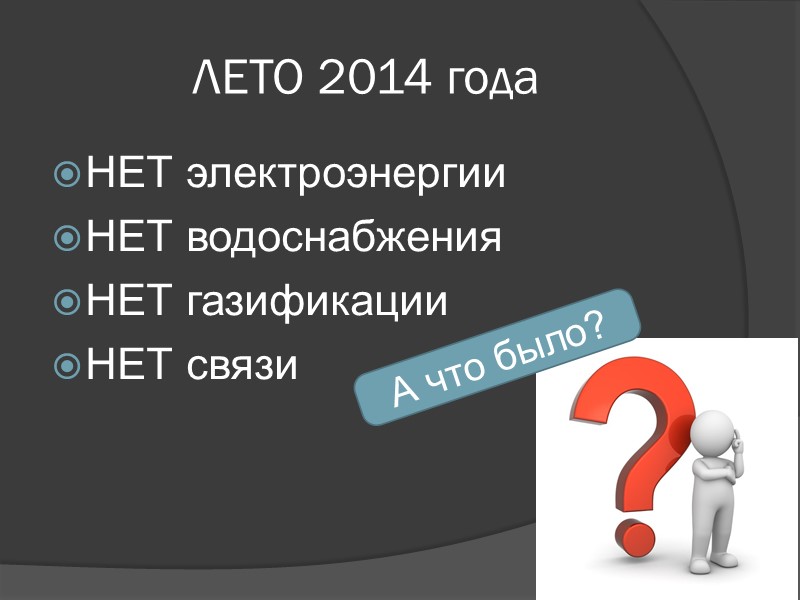 ЛЕТО 2014 года

НЕТ электроэнергии
НЕТ водоснабжения
НЕТ газификации
НЕТ связи

А что было?